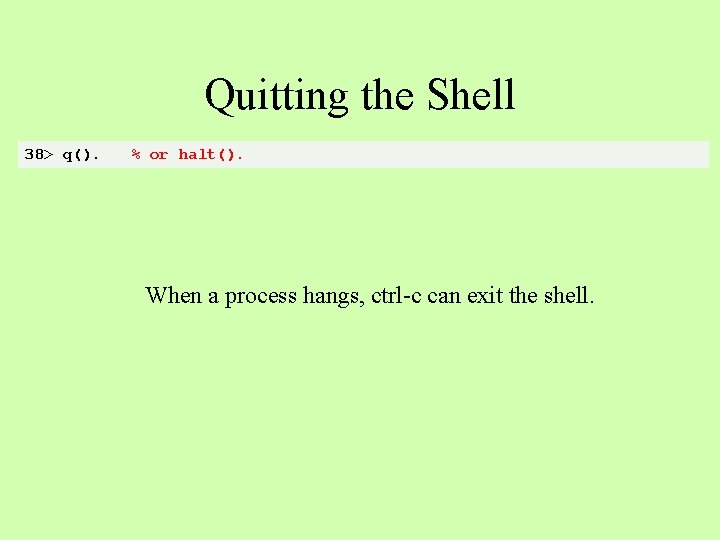 Quitting the Shell

38> q().    % or halt().

When a process hangs, ctrl-c can exit the shell.